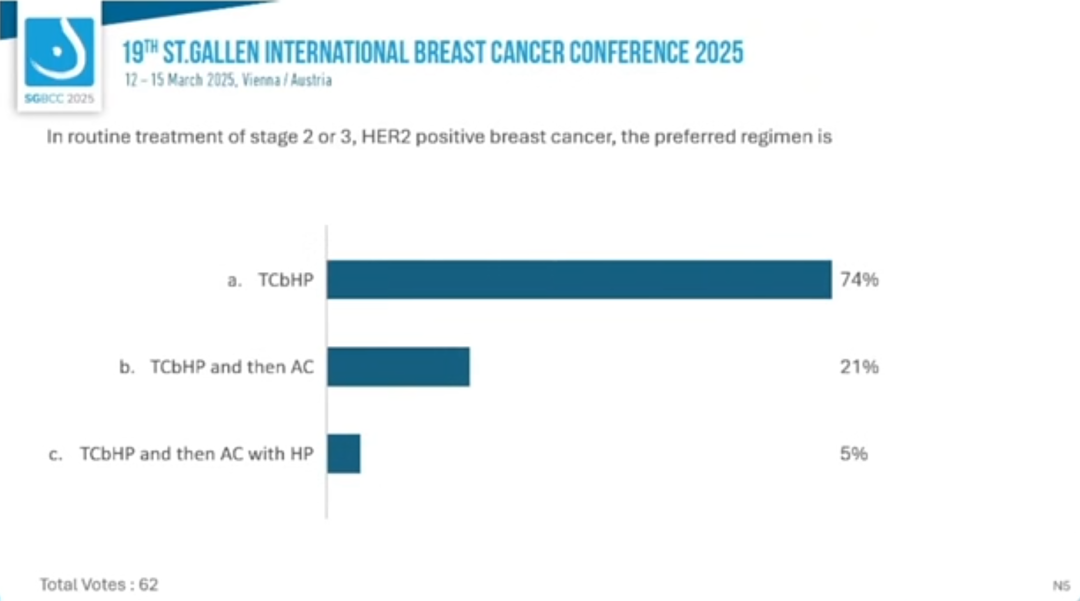 SGBCC 2025

19TH ST.GALLEN INTERNATIONAL BREAST CANCER CONFERENCE 2025
12 – 15 March 2025, Vienna / Austria

In routine treatment of stage 2 or 3, HER2 positive breast cancer, the preferred regimen is

a. TCbHP 74%

b. TCbHP and then AC 21%

c. TCbHP and then AC with HP 5%

Total Votes : 62

N5